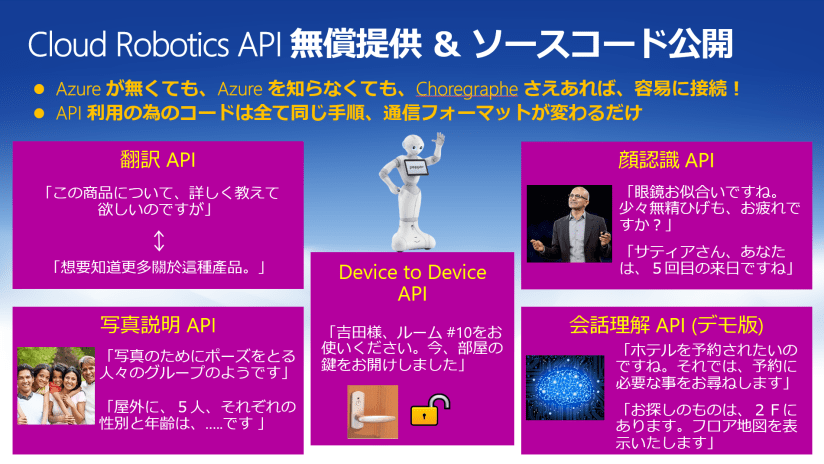 Cloud Robotics API 無償提供 & ソースコード公開

● Azure が無くても、Azure を知らなくても、Choregraphe さえあれば、容易に接続！
● API 利用の為のコードは全て同じ手順、通信フォーマットが変わるだけ

翻訳 API

「この商品について、詳しく教えて欲しいのですが」

↕

「想要知道更多關於這種產品。」

写真説明 API

「写真のためにポーズをとる人々のグループのようです」

「屋外に、５人、それぞれの性別と年齢は、.....です」

pepper

Device to Device API

「吉田様、ルーム #10をお使いください。今、部屋の鍵をお開けしました」

顔認識 API

「眼鏡お似合いですね。少々無精ひげも、お疲れですか？」

「サティアさん、あなたは、５回目の来日ですね」

会話理解 API (デモ版)

「ホテルを予約されたいのですね。それでは、予約に必要な事をお尋ねします」

「お探しのものは、２Ｆにあります。フロア地図を表示いたします」